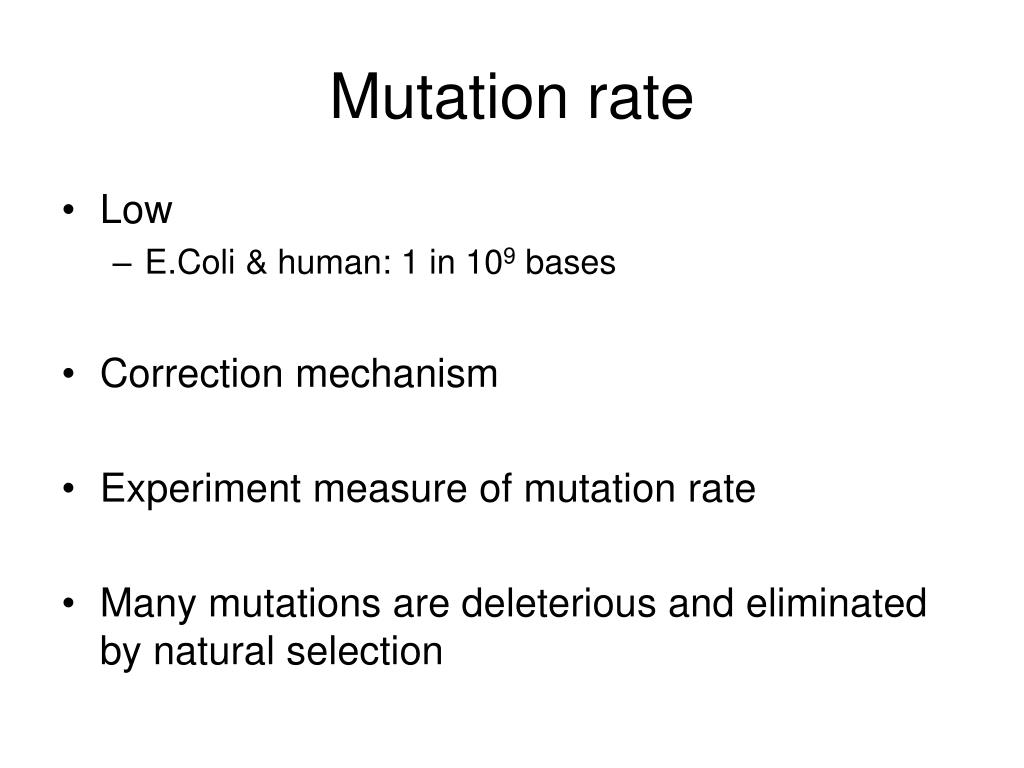 Mutation rate

• Low
– E.Coli & human: 1 in $10^9$ bases

• Correction mechanism

• Experiment measure of mutation rate

• Many mutations are deleterious and eliminated by natural selection